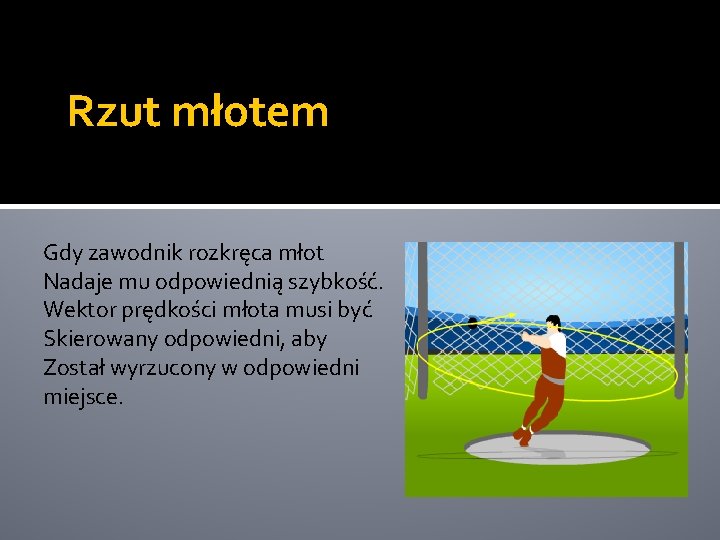 Rzut młotem

Gdy zawodnik rozkręca młot
Nadaje mu odpowiednią szybkość.
Wektor prędkości młota musi być
Skierowany odpowiedni, aby
Został wyrzucony w odpowiedni
miejsce.